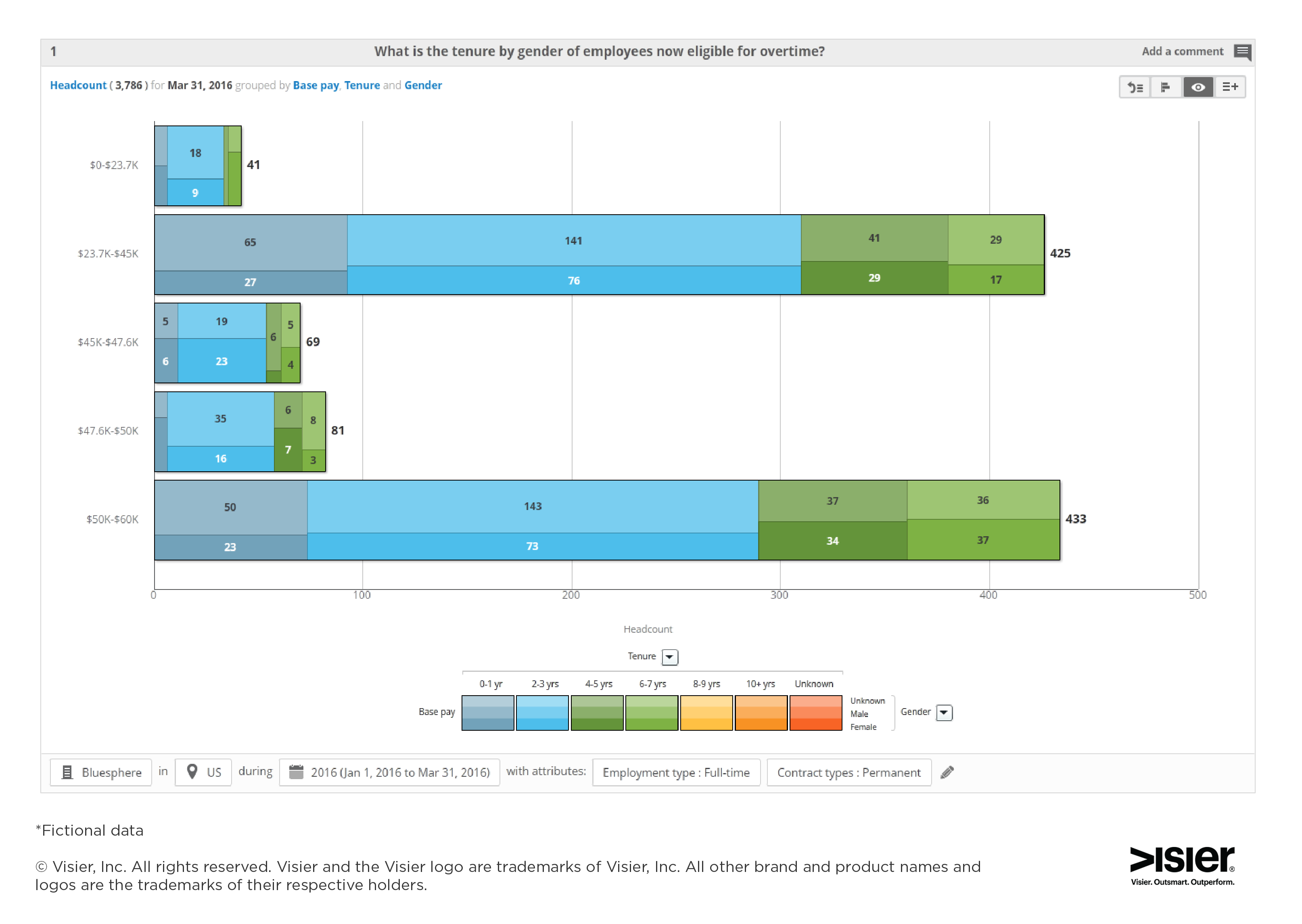 1 What is the tenure by gender of employees now eligible for overtime? Add a comment

Headcount ( 3,786 ) for Mar 31, 2016 grouped by Base pay, Tenure and Gender

$0-$23.7K
18
9
41

$23.7K-$45K
65
27
141
76
41
29
29
17
425

$45K-$47.6K
5
6
19
23
6
5
4
69

$47.6K-$50K
35
16
6
7
8
3
81

$50K-$60K
50
23
143
73
37
34
36
37
433

0 100 200 300 400 500

Headcount

Tenure

0-1 yr 2-3 yrs 4-5 yrs 6-7 yrs 8-9 yrs 10+ yrs Unknown

Base pay

Unknown
Male
Female

Gender

Bluesphere in US during 2016 (Jan 1, 2016 to Mar 31, 2016) with attributes: Employment type : Full-time Contract types : Permanent

*Fictional data

© Visier, Inc. All rights reserved. Visier and the Visier logo are trademarks of Visier, Inc. All other brand and product names and logos are the trademarks of their respective holders.

Visier
Visier. Outsmart. Outperform.